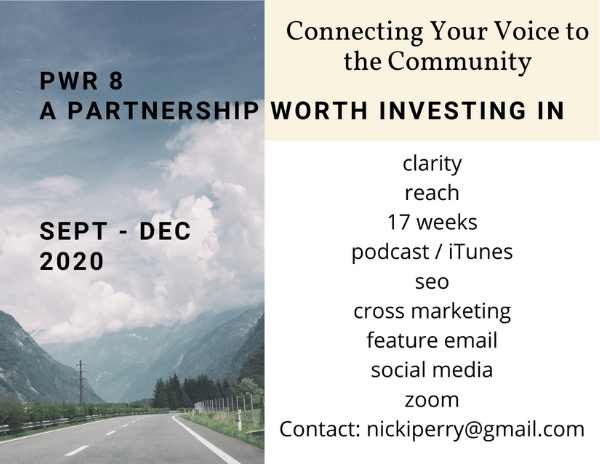 Connecting Your Voice to the Community

PWR 8
A PARTNERSHIP WORTH INVESTING IN

SEPT - DEC 2020

clarity
reach
17 weeks
podcast / iTunes
seo
cross marketing
feature email
social media
zoom
Contact: nickiperry@gmail.com